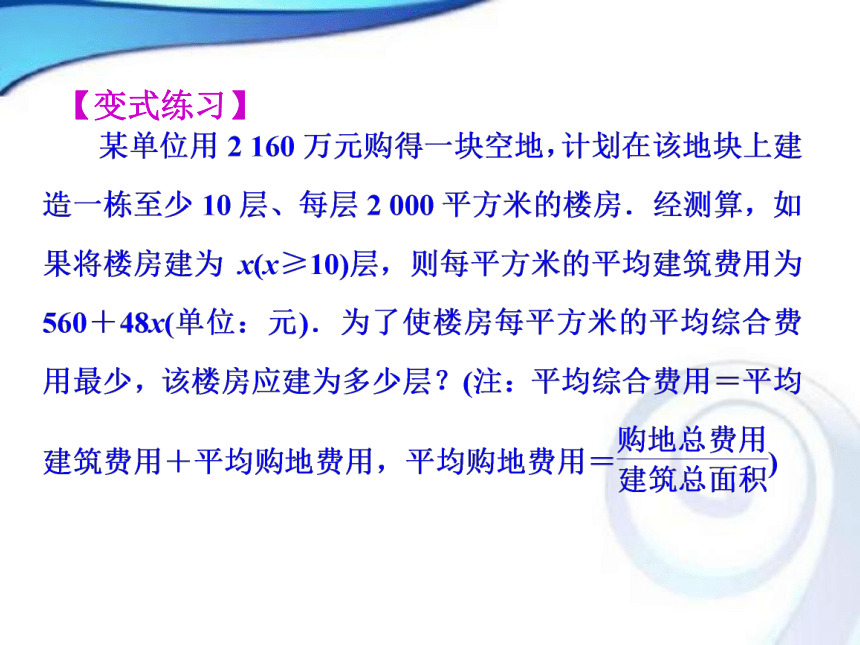 【变式练习】

某单位用 2 160 万元购得一块空地，计划在该地块上建造一栋至少 10 层、每层 2 000 平方米的楼房．经测算，如果将楼房建为 $x(x \geqslant 10)$层，则每平方米的平均建筑费用为 $560+48x$(单位：元)．为了使楼房每平方米的平均综合费用最少，该楼房应建为多少层？(注：平均综合费用＝平均建筑费用＋平均购地费用，平均购地费用＝$\frac{购地总费用}{建筑总面积}$)